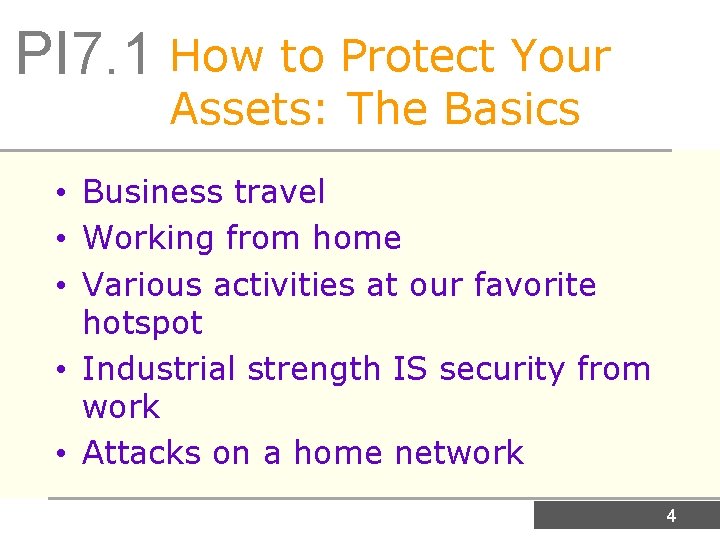 PI7.1 How to Protect Your Assets: The Basics

• Business travel
• Working from home
• Various activities at our favorite hotspot
• Industrial strength IS security from work
• Attacks on a home network

4